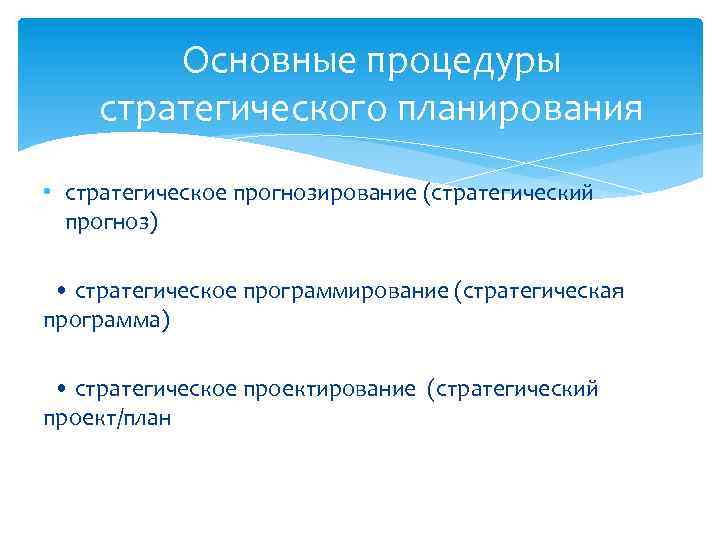 Основные процедуры стратегического планирования

• стратегическое прогнозирование (стратегический прогноз)

• стратегическое программирование (стратегическая программа)

• стратегическое проектирование (стратегический проект/план